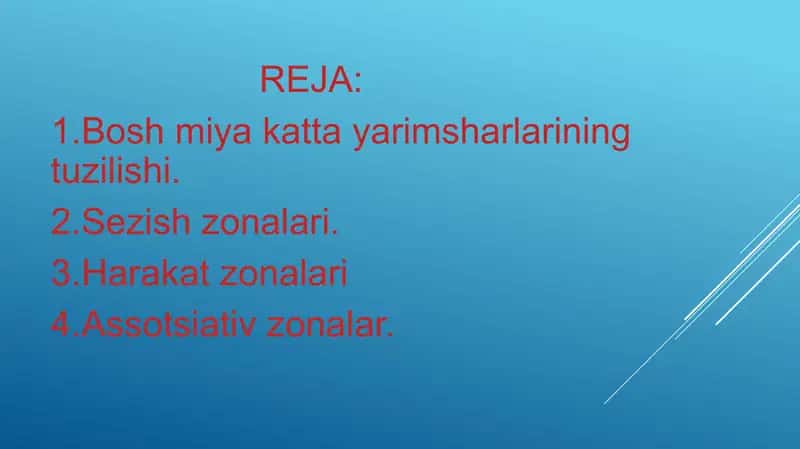 REJA:

1.Bosh miya katta yarimsharlarining tuzilishi.

2.Sezish zonalari.

3.Harakat zonalari

4.Assotsiativ zonalar.